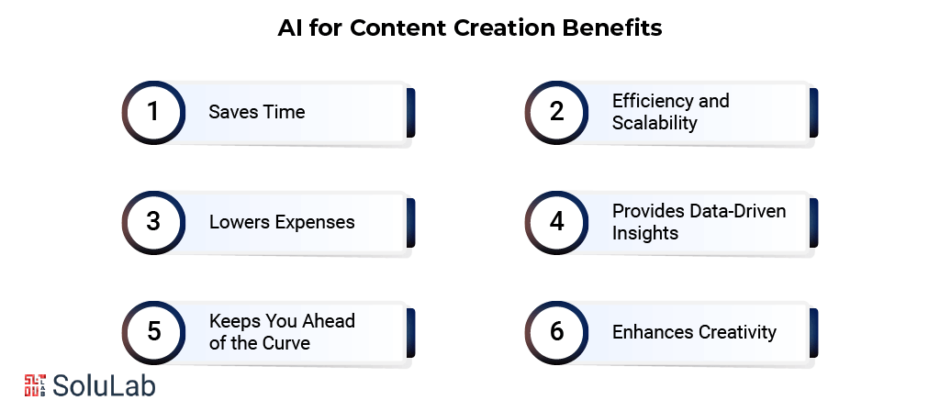 AI for Content Creation Benefits

1 Saves Time

2 Efficiency and Scalability

3 Lowers Expenses

4 Provides Data-Driven Insights

5 Keeps You Ahead of the Curve

6 Enhances Creativity

SoluLab